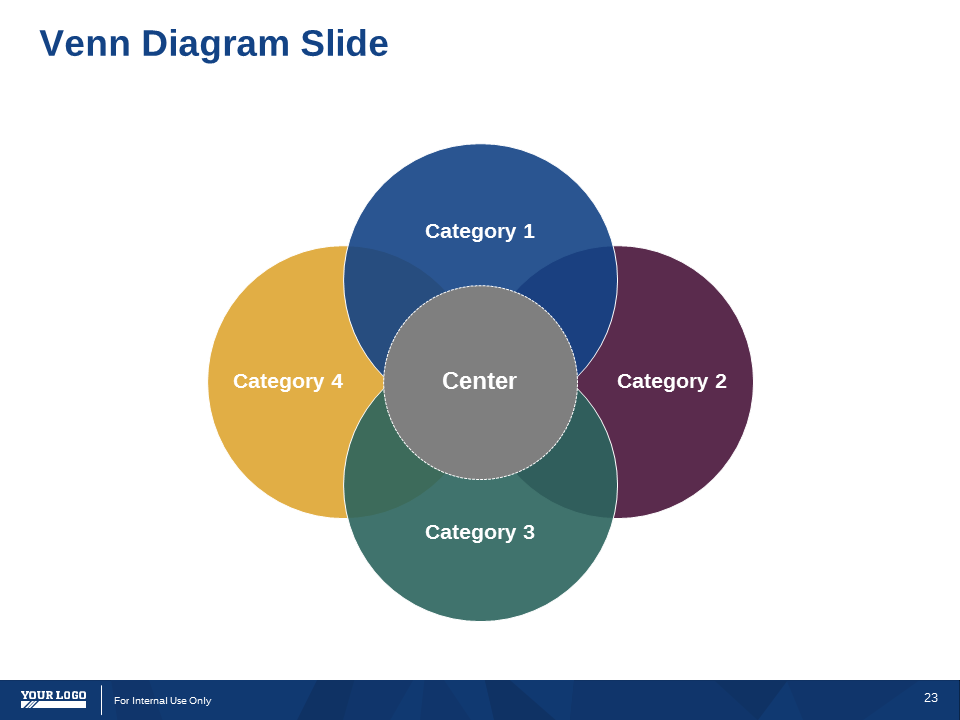 Venn Diagram Slide

Category 1

Category 4

Center

Category 2

Category 3

YOUR LOGO

For Internal Use Only

23